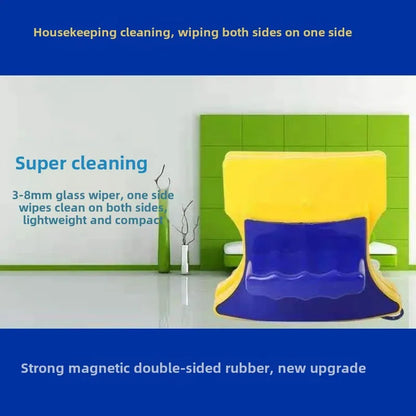 Housekeeping cleaning, wiping both sides on one side

Super cleaning

3-8mm glass wiper, one side wipes clean on both sides, lightweight and compact

Strong magnetic double-sided rubber, new upgrade